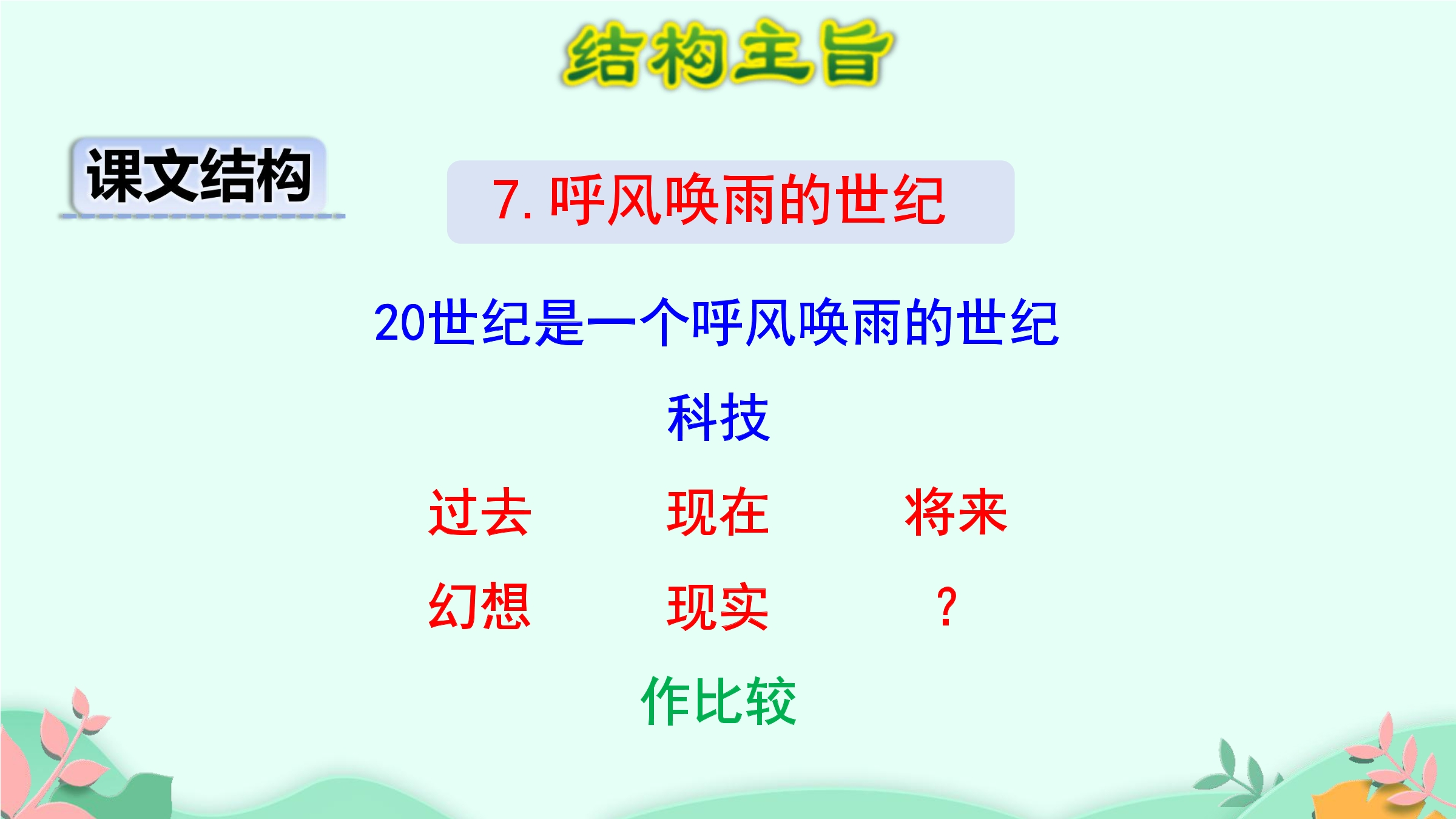 结构主旨

课文结构

7. 呼风唤雨的世纪

20世纪是一个呼风唤雨的世纪

科技

过去 现在 将来

幻想 现实 ？

作比较